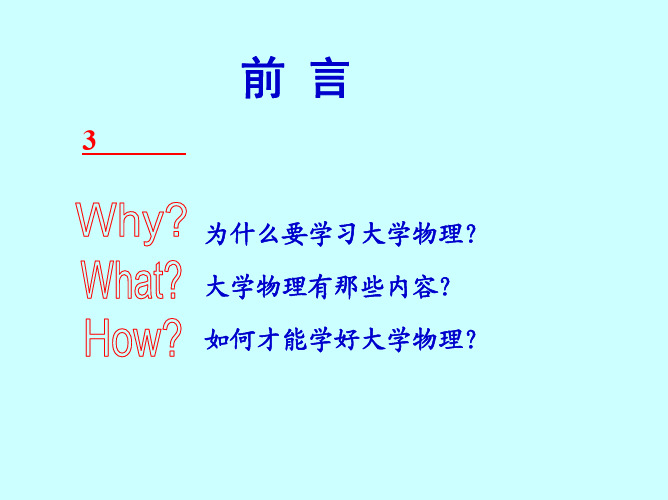 前 言

3

Why? 为什么要学习大学物理?

What? 大学物理有那些内容?

How? 如何才能学好大学物理?